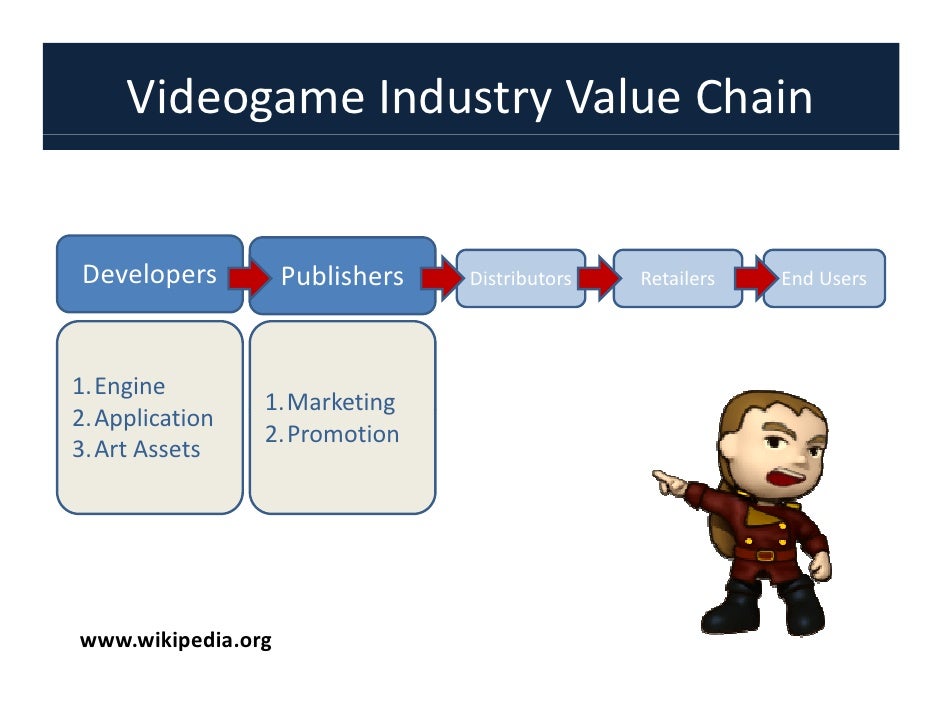 Videogame Industry Value Chain

Developers

Publishers

Distributors

Retailers

End Users

1. Engine
2. Application
3. Art Assets

1. Marketing
2. Promotion

www.wikipedia.org